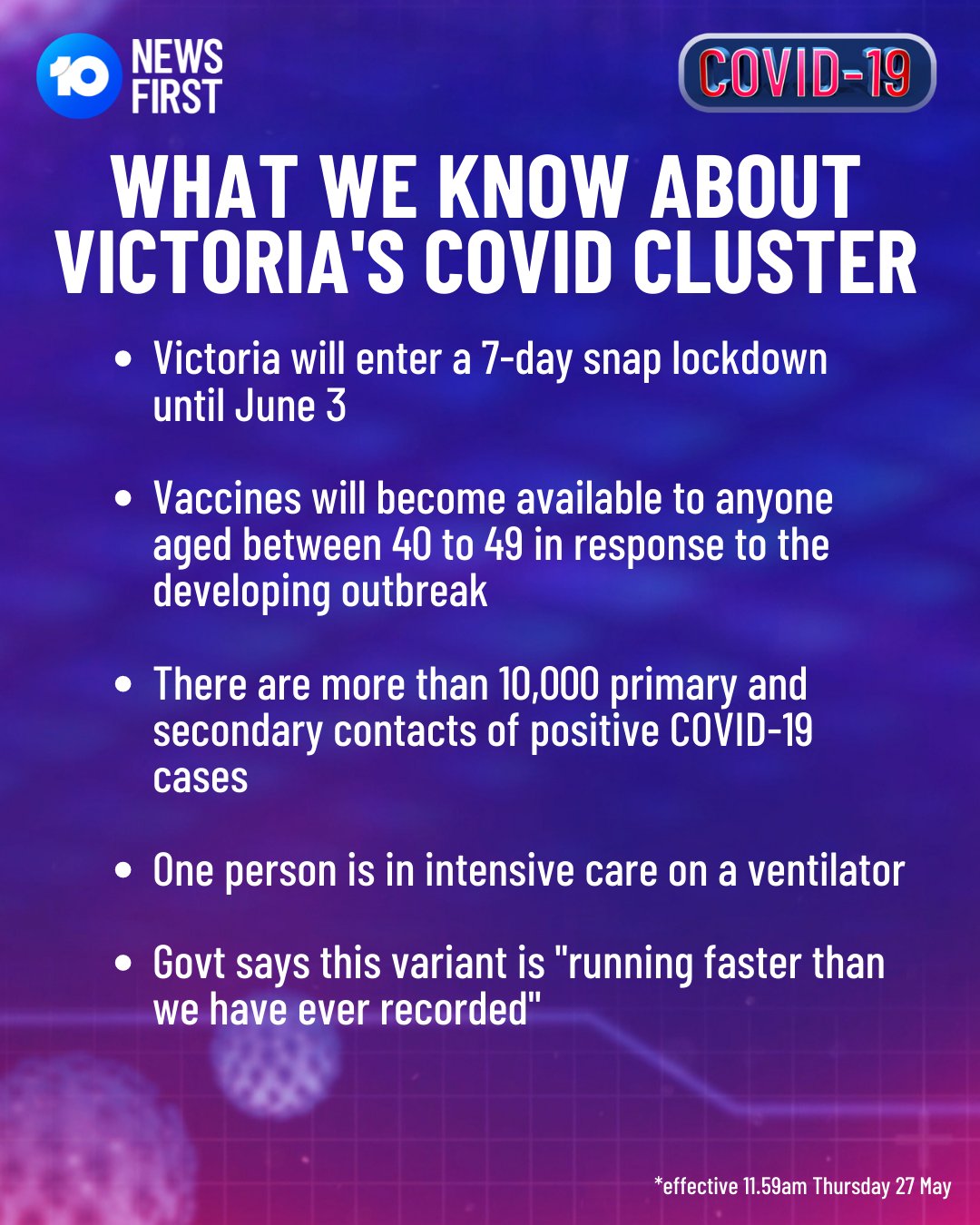 10 NEWS FIRST

COVID-19

WHAT WE KNOW ABOUT VICTORIA'S COVID CLUSTER

• Victoria will enter a 7-day snap lockdown until June 3

• Vaccines will become available to anyone aged between 40 to 49 in response to the developing outbreak

• There are more than 10,000 primary and secondary contacts of positive COVID-19 cases

• One person is in intensive care on a ventilator

• Govt says this variant is "running faster than we have ever recorded"

*effective 11.59am Thursday 27 May